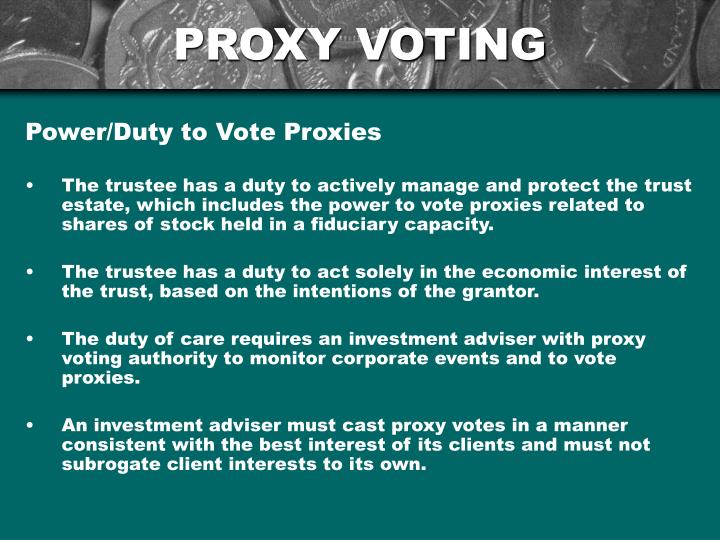 PROXY VOTING

Power/Duty to Vote Proxies

• The trustee has a duty to actively manage and protect the trust estate, which includes the power to vote proxies related to shares of stock held in a fiduciary capacity.

• The trustee has a duty to act solely in the economic interest of the trust, based on the intentions of the grantor.

• The duty of care requires an investment adviser with proxy voting authority to monitor corporate events and to vote proxies.

• An investment adviser must cast proxy votes in a manner consistent with the best interest of its clients and must not subrogate client interests to its own.